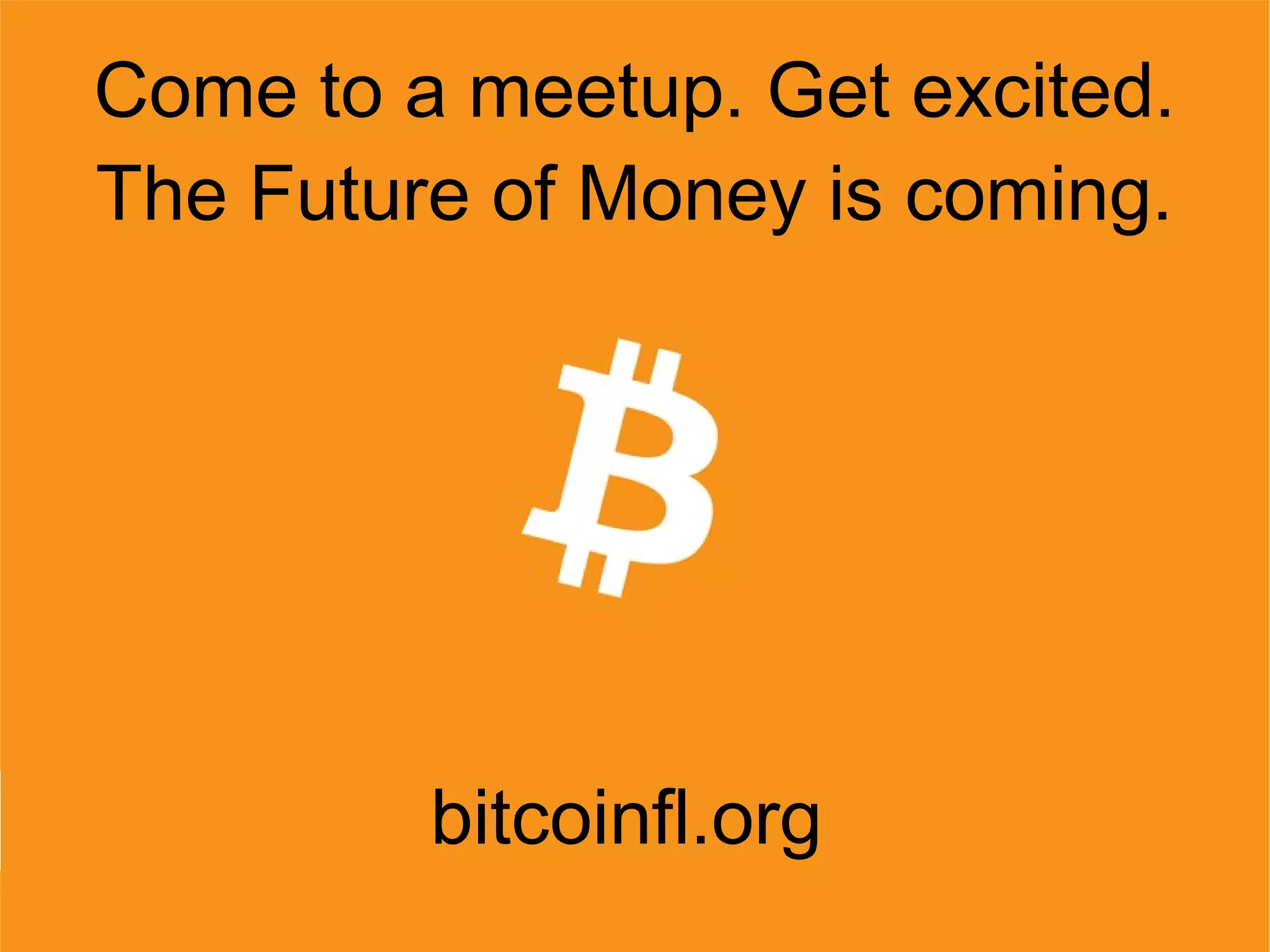 Come to a meetup. Get excited.
The Future of Money is coming.

₿

bitcoinfl.org